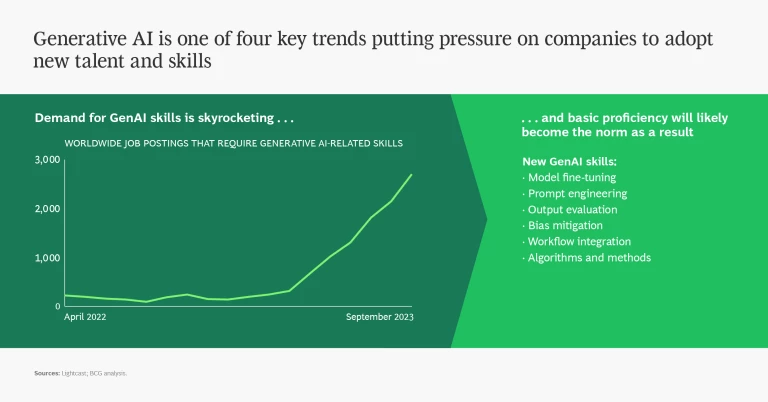 Generative AI is one of four key trends putting pressure on companies to adopt new talent and skills

Demand for GenAI skills is skyrocketing . . .

WORLDWIDE JOB POSTINGS THAT REQUIRE GENERATIVE AI-RELATED SKILLS

3,000
2,000
1,000
0

April 2022
September 2023

. . . and basic proficiency will likely become the norm as a result

New GenAI skills:
· Model fine-tuning
· Prompt engineering
· Output evaluation
· Bias mitigation
· Workflow integration
· Algorithms and methods

Sources: Lightcast; BCG analysis.